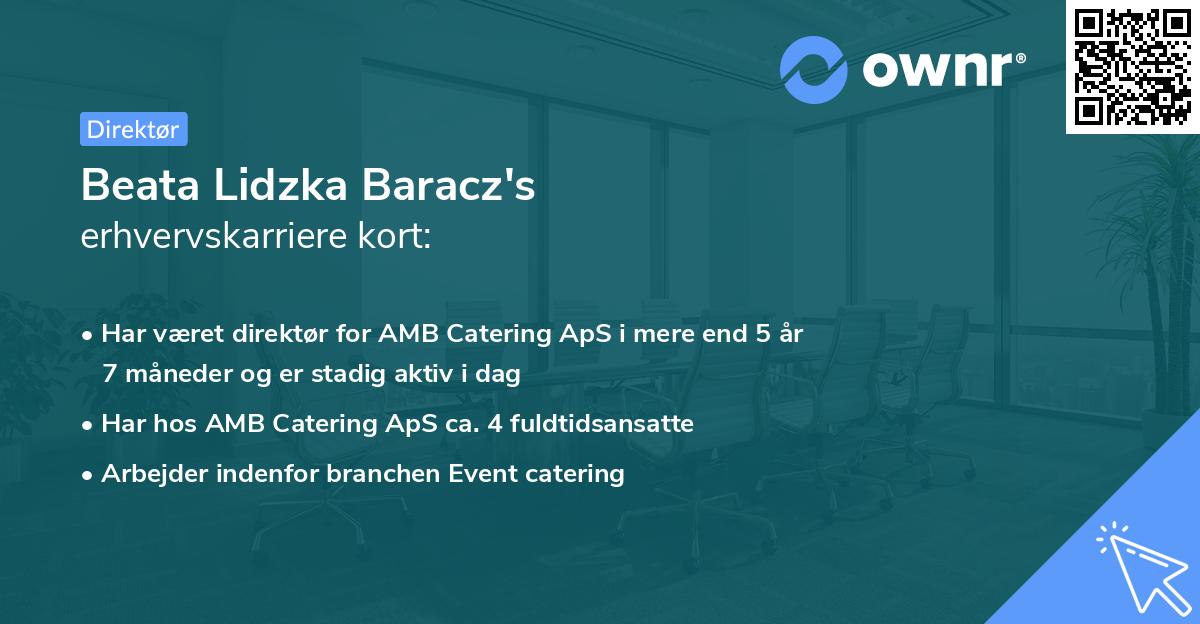 ownr®

Direktør

Beata Lidzka Baracz's
erhvervskarriere kort:

• Har været direktør for AMB Catering ApS i mere end 5 år 7 måneder og er stadig aktiv i dag
• Har hos AMB Catering ApS ca. 4 fuldtidsansatte
• Arbejder indenfor branchen Event catering